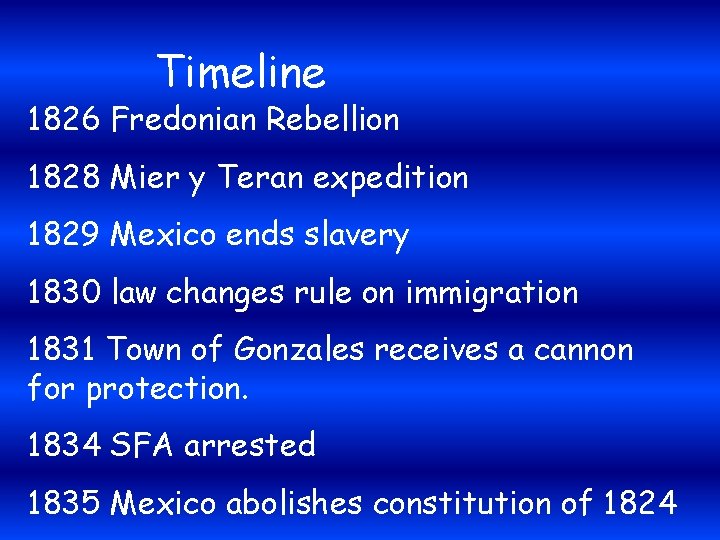 Timeline

1826 Fredonian Rebellion

1828 Mier y Teran expedition

1829 Mexico ends slavery

1830 law changes rule on immigration

1831 Town of Gonzales receives a cannon for protection.

1834 SFA arrested

1835 Mexico abolishes constitution of 1824